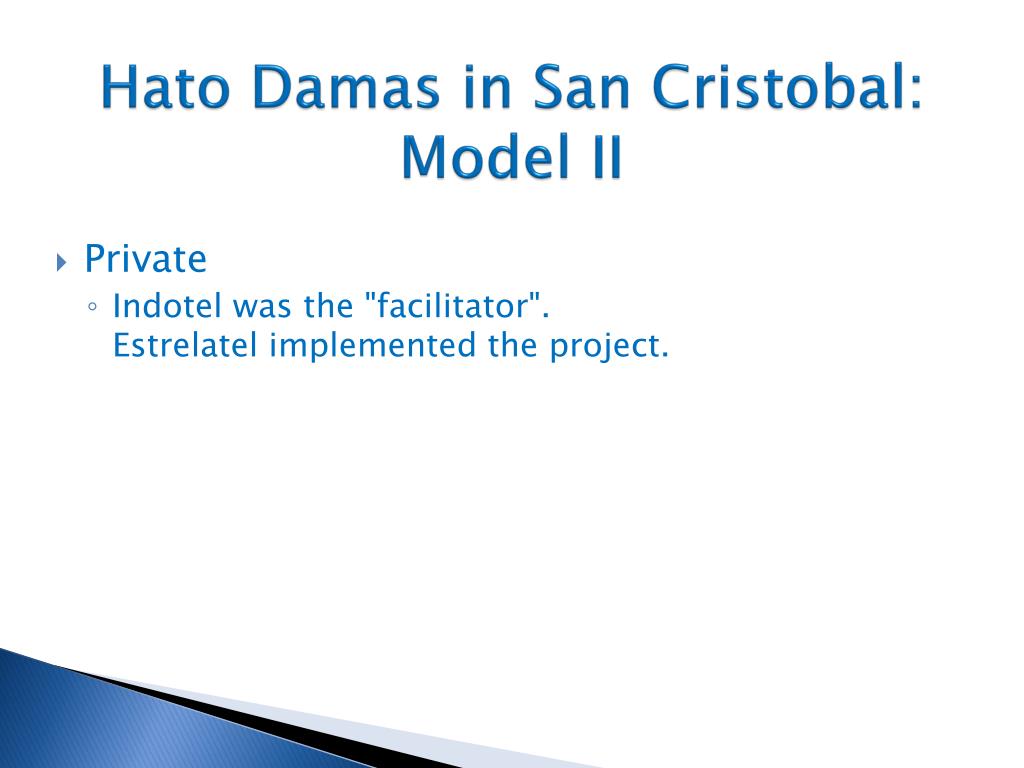 Hato Damas in San Cristobal: Model II

Private

Indotel was the "facilitator". Estrelatel implemented the project.